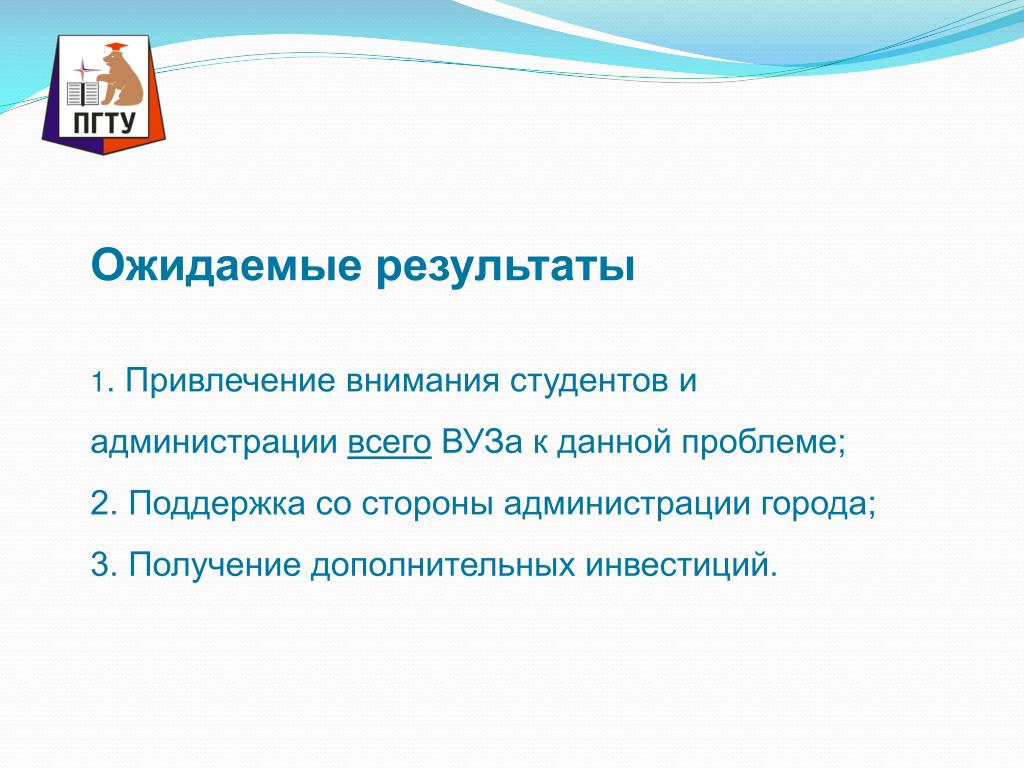 ПГТУ

Ожидаемые результаты

1. Привлечение внимания студентов и администрации всего ВУЗа к данной проблеме;

2. Поддержка со стороны администрации города;

3. Получение дополнительных инвестиций.